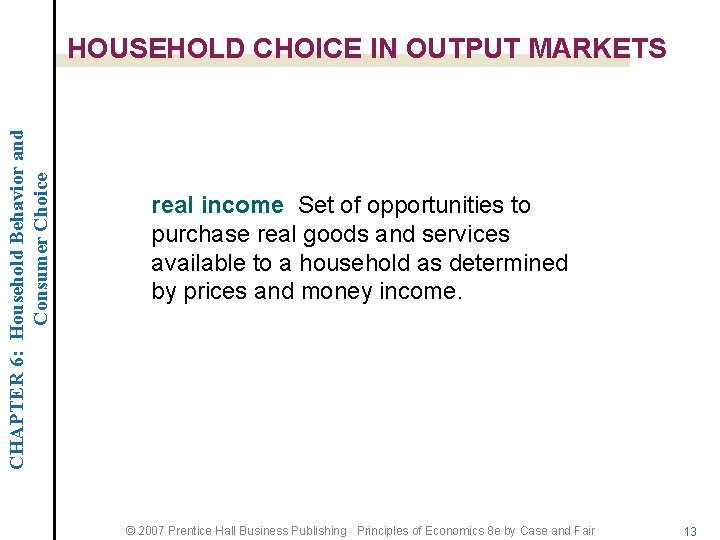 CHAPTER 6: Household Behavior and Consumer Choice

HOUSEHOLD CHOICE IN OUTPUT MARKETS

real income Set of opportunities to purchase real goods and services available to a household as determined by prices and money income.

© 2007 Prentice Hall Business Publishing Principles of Economics 8e by Case and Fair

13